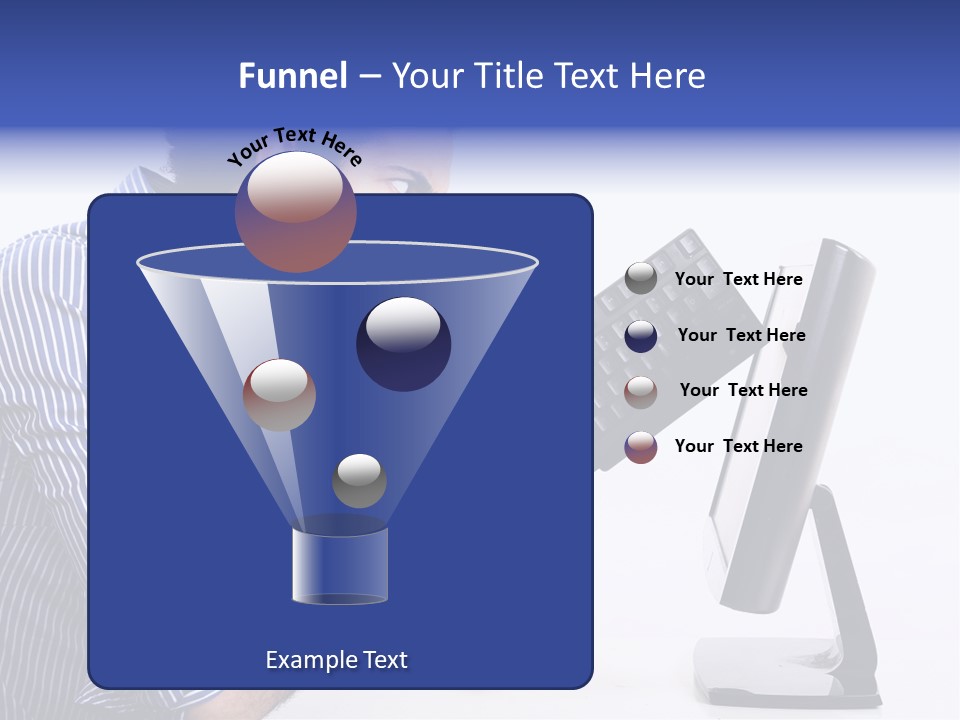 Funnel – Your Title Text Here

Your Text Here

Your Text Here

Your Text Here

Your Text Here

Your Text Here

Example Text